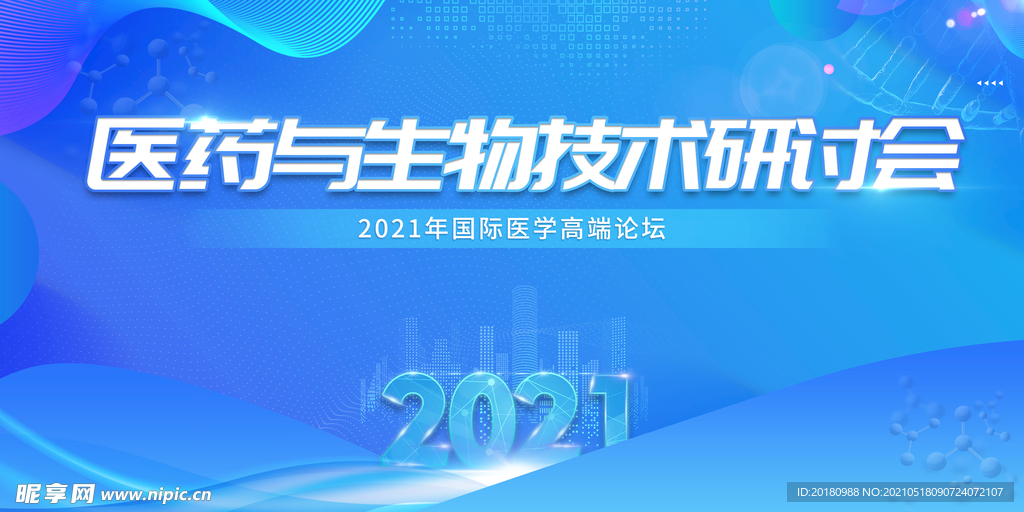 医药与生物技术研讨会

2021年国际医学高端论坛

2021

昵享网 www.nipic.cn

ID:20180988 NO:20210518090724072107